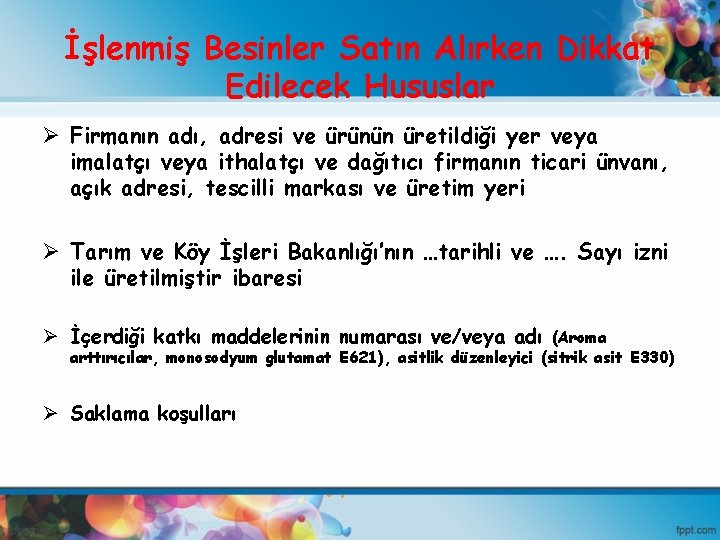 İşlenmiş Besinler Satın Alırken Dikkat Edilecek Hususlar

➢ Firmanın adı, adresi ve ürünün üretildiği yer veya imalatçı veya ithalatçı ve dağıtıcı firmanın ticari ünvanı, açık adresi, tescilli markası ve üretim yeri

➢ Tarım ve Köy İşleri Bakanlığı'nın …tarihli ve …. Sayı izni ile üretilmiştir ibaresi

➢ İçerdiği katkı maddelerinin numarası ve/veya adı (Aroma arttırıcılar, monosodyum glutamat E621), asitlik düzenleyici (sitrik asit E330)

➢ Saklama koşulları

fppt.com